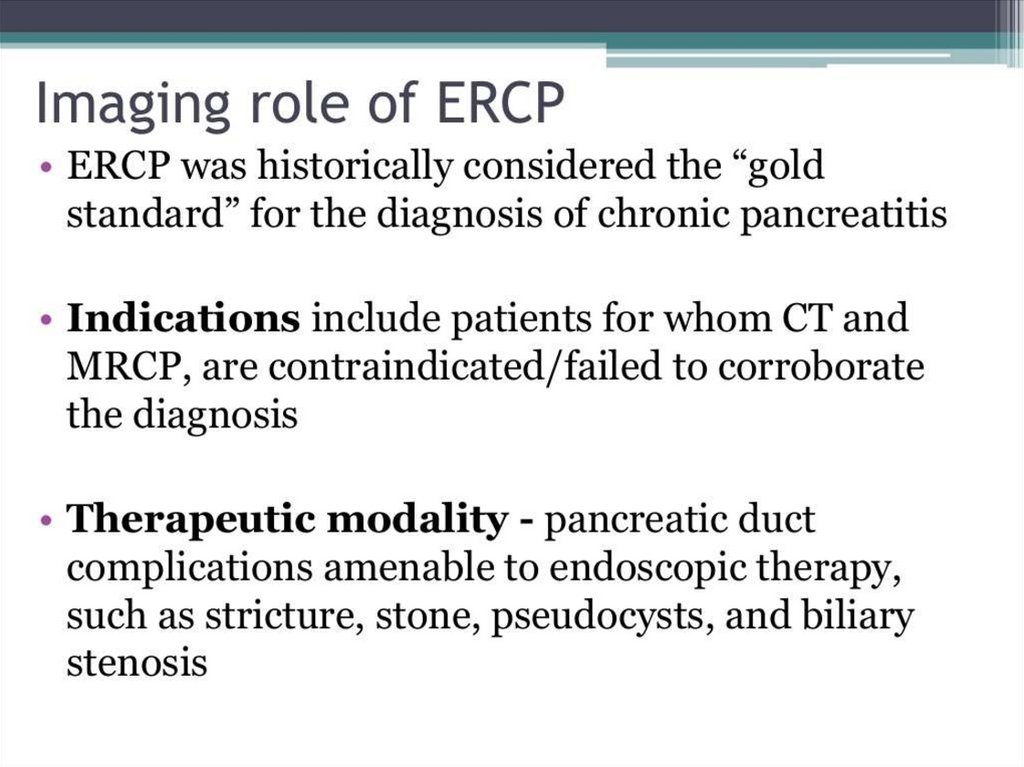 Imaging role of ERCP

• ERCP was historically considered the “gold standard” for the diagnosis of chronic pancreatitis

• Indications include patients for whom CT and MRCP, are contraindicated/failed to corroborate the diagnosis

• Therapeutic modality - pancreatic duct complications amenable to endoscopic therapy, such as stricture, stone, pseudocysts, and biliary stenosis